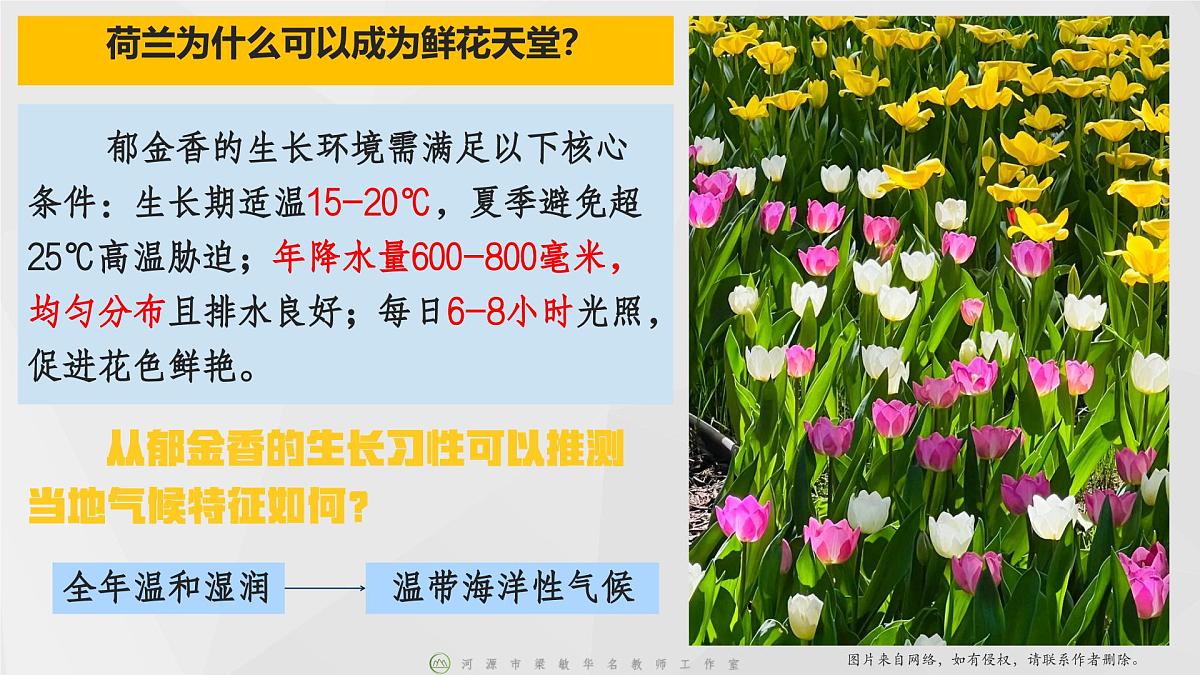 荷兰为什么可以成为鲜花天堂？

郁金香的生长环境需满足以下核心条件：生长期适温15-20℃，夏季避免超25℃高温胁迫；年降水量600-800毫米，均匀分布且排水良好；每日6-8小时光照，促进花色鲜艳。

从郁金香的生长习性可以推测当地气候特征如何？

全年温和湿润

温带海洋性气候

河源市梁敏华名教师工作室

图片来自网络，如有侵权，请联系作者删除。